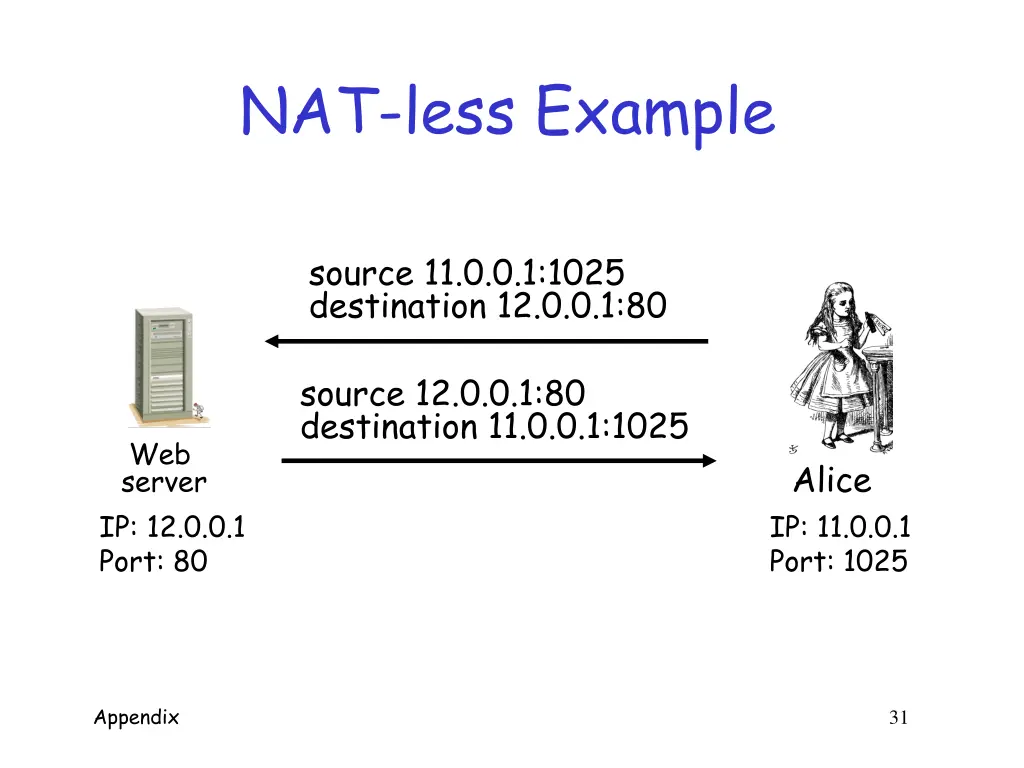 NAT-less Example

source 11.0.0.1:1025
destination 12.0.0.1:80

source 12.0.0.1:80
destination 11.0.0.1:1025

Web server

IP: 12.0.0.1
Port: 80

Alice

IP: 11.0.0.1
Port: 1025

Appendix

31